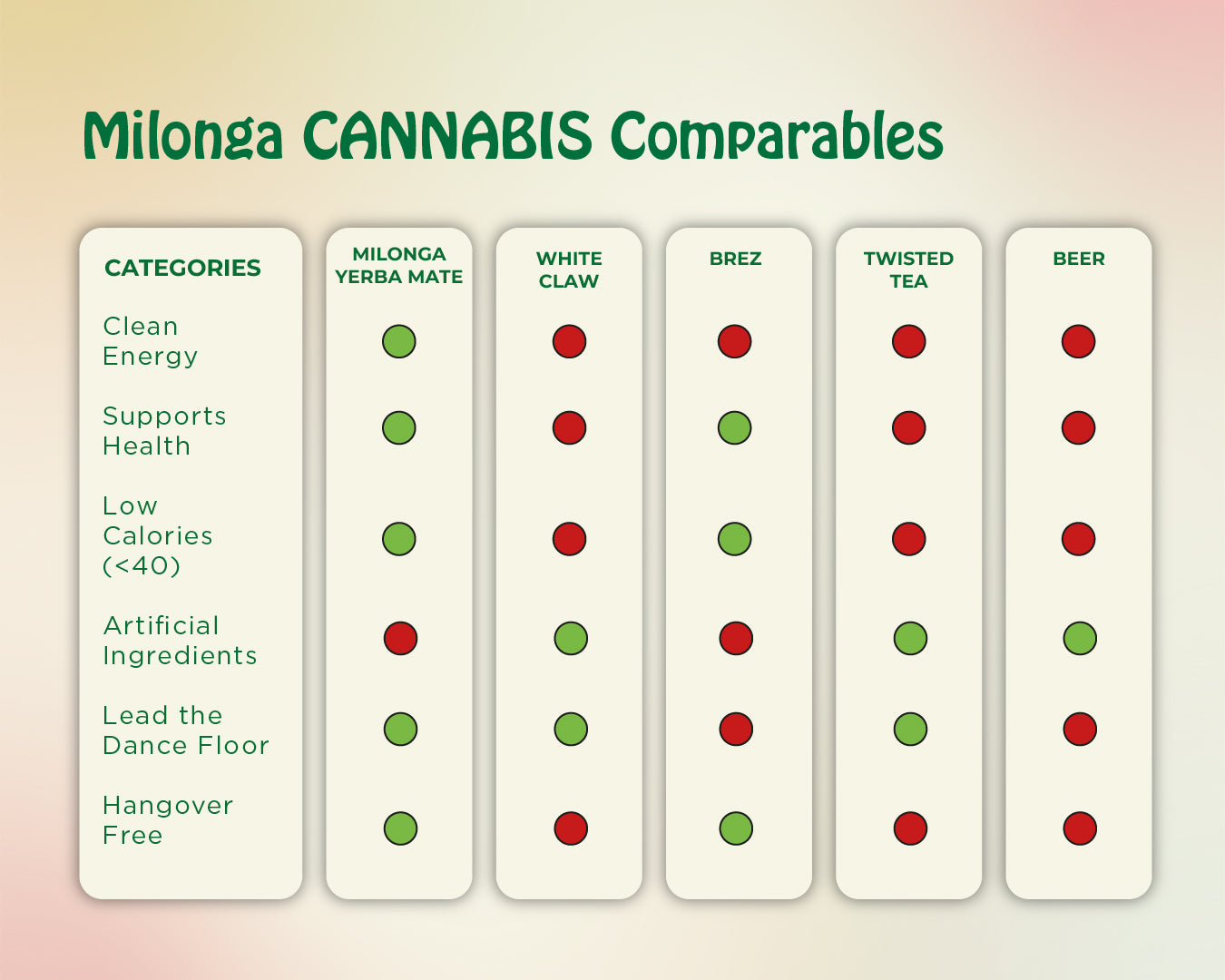 Milonga CANNABIS Comparables

| CATEGORIES | MILONGA YERBA MATE | WHITE CLAW | BREZ | TWISTED TEA | BEER |
|---|---|---|---|---|---|
| Clean Energy | | | | | |
| Supports Health | | | | | |
| Low Calories (<40) | | | | | |
| Artificial Ingredients | | | | | |
| Lead the Dance Floor | | | | | |
| Hangover Free | | | | | |